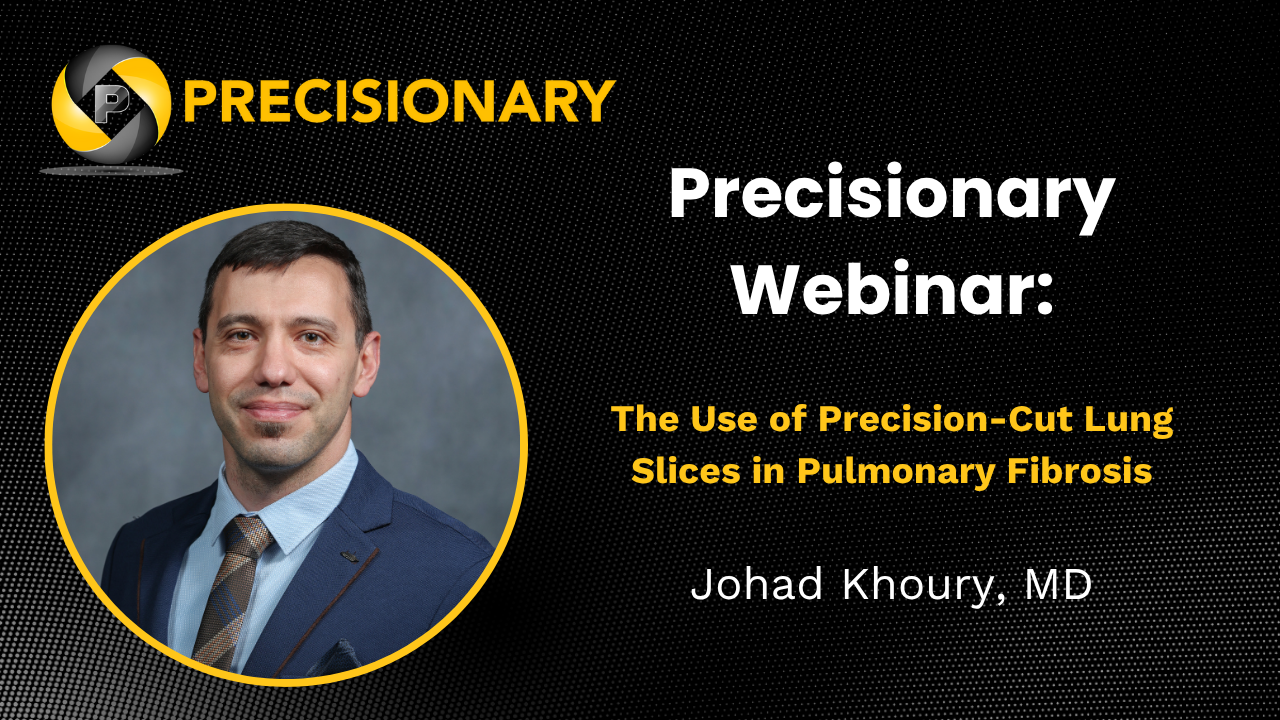 P PRECISIONARY

Precisionary Webinar:

The Use of Precision-Cut Lung Slices in Pulmonary Fibrosis

Johad Khoury, MD